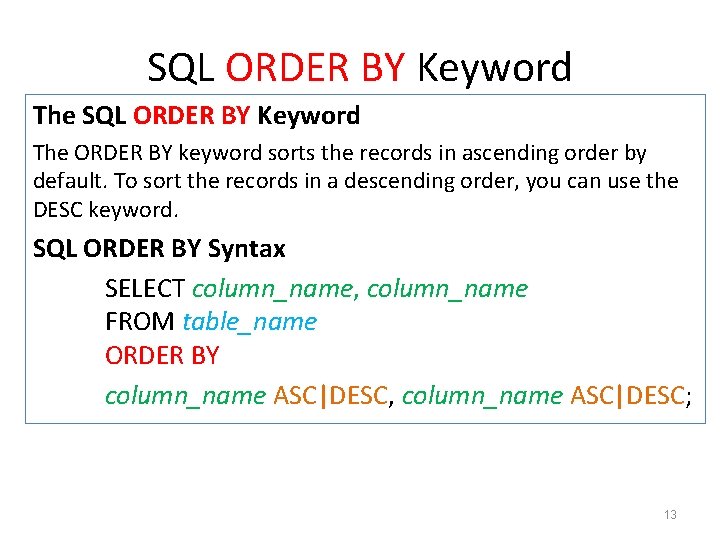 SQL ORDER BY Keyword

The SQL ORDER BY Keyword

The ORDER BY keyword sorts the records in ascending order by default. To sort the records in a descending order, you can use the DESC keyword.

SQL ORDER BY Syntax

SELECT column_name, column_name
FROM table_name
ORDER BY
column_name ASC|DESC, column_name ASC|DESC;

13